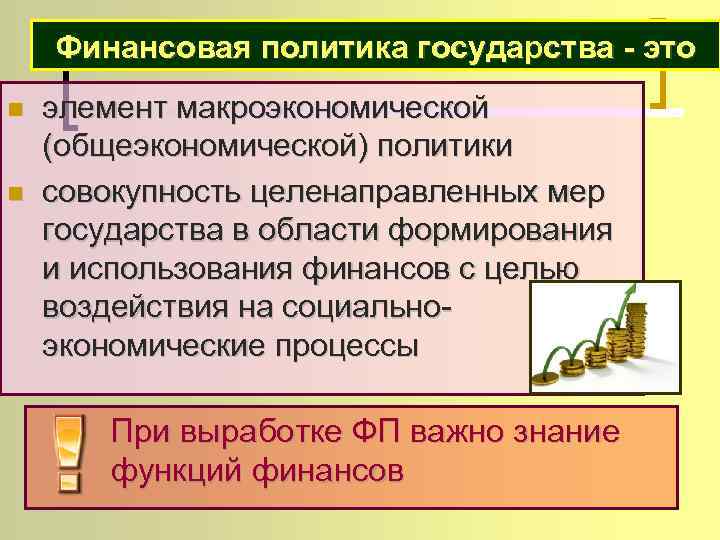 Финансовая политика государства - это

элемент макроэкономической (общеэкономической) политики

совокупность целенаправленных мер государства в области формирования и использования финансов с целью воздействия на социально-экономические процессы

При выработке ФП важно знание функций финансов